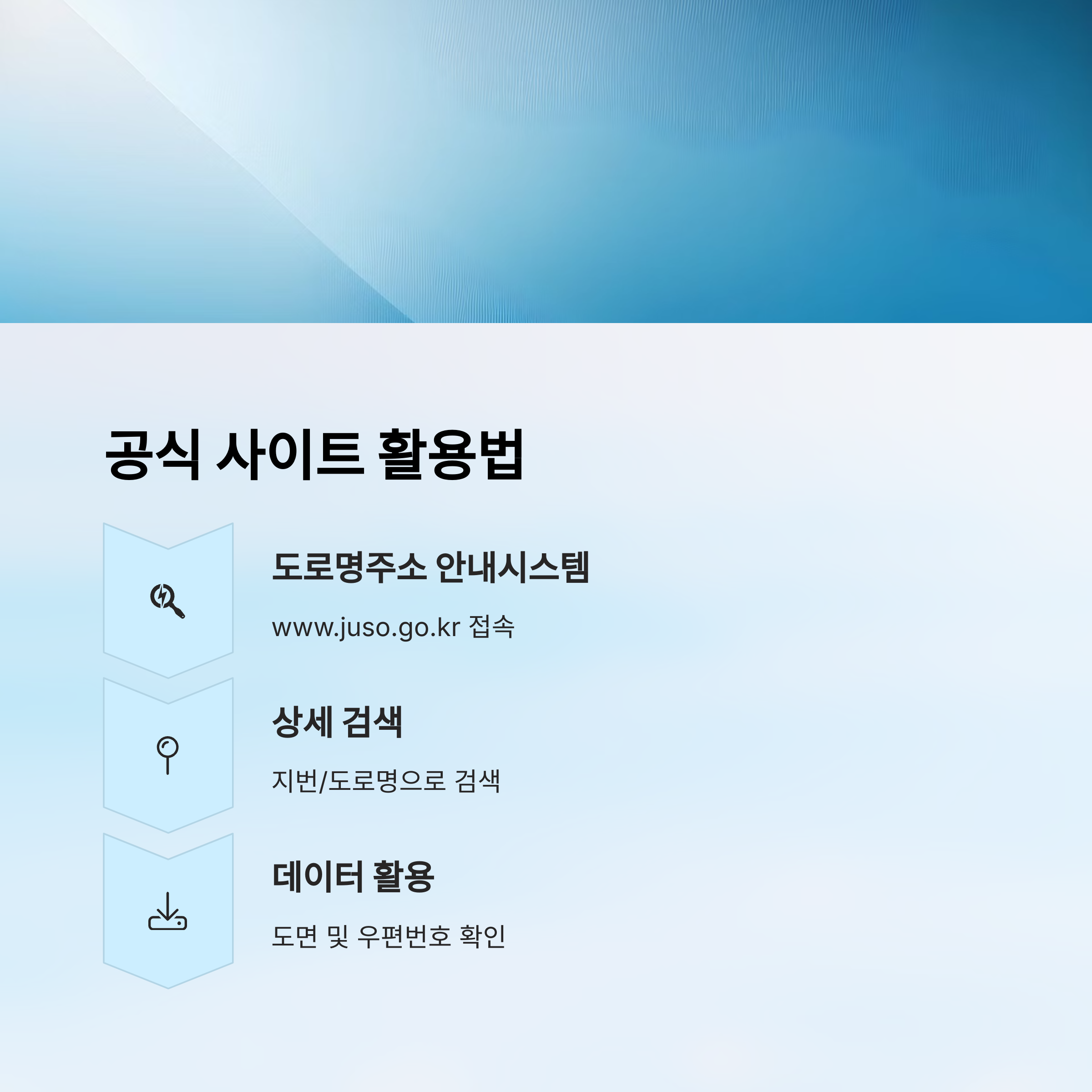 공식 사이트 활용법

도로명주소 안내시스템

www.juso.go.kr 접속

상세 검색

지번/도로명으로 검색

데이터 활용

도면 및 우편번호 확인